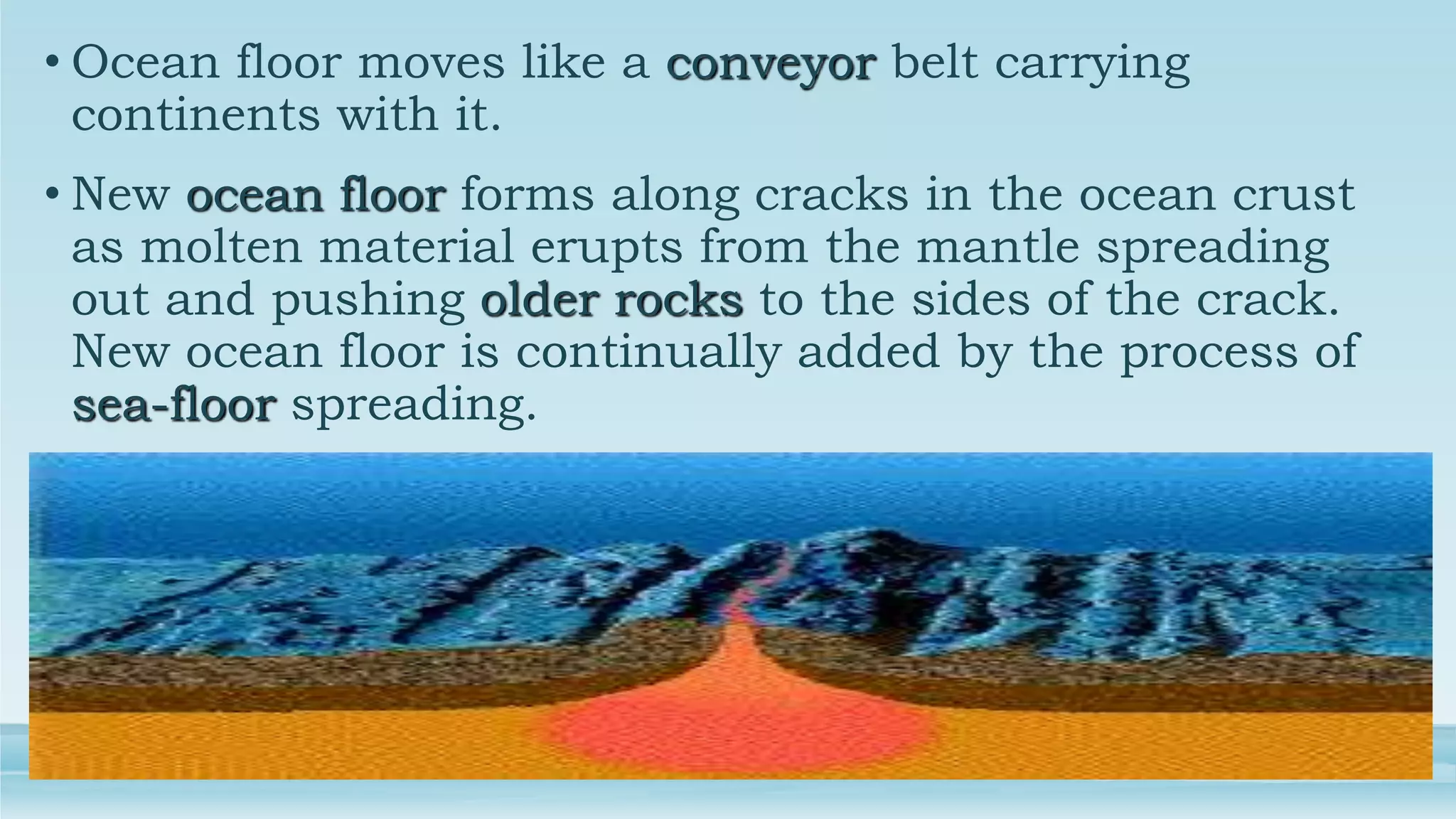 • Ocean floor moves like a conveyor belt carrying continents with it.

• New ocean floor forms along cracks in the ocean crust as molten material erupts from the mantle spreading out and pushing older rocks to the sides of the crack. New ocean floor is continually added by the process of sea-floor spreading.